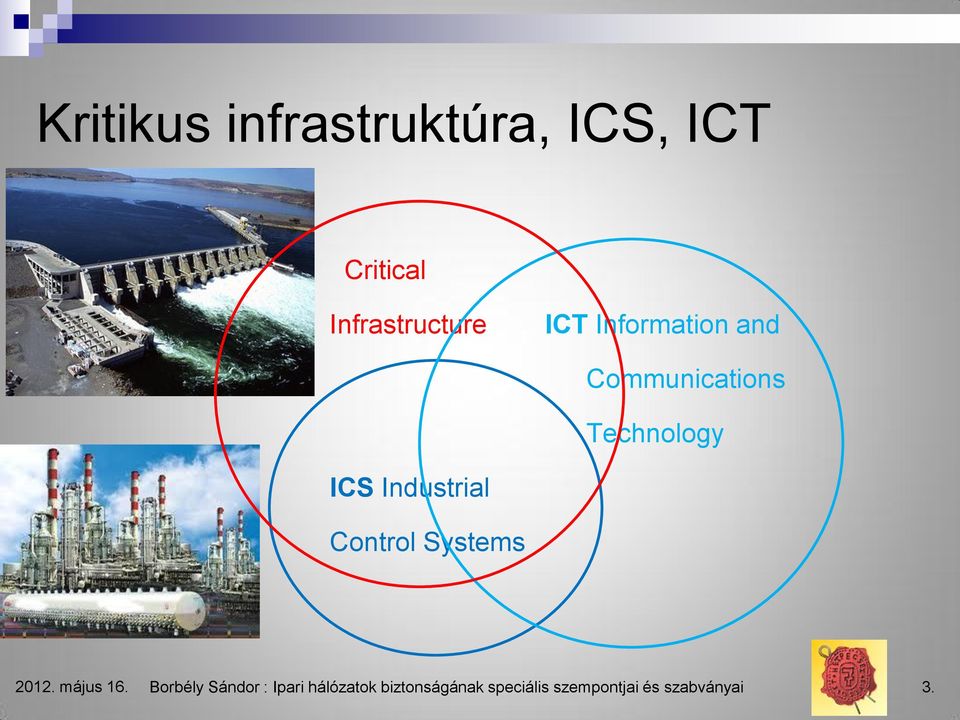 Kritikus infrastruktúra, ICS, ICT

Critical
Infrastructure

ICT Information and
Communications
Technology

ICS Industrial
Control Systems

2012. május 16. Borbély Sándor : Ipari hálózatok biztonságának speciális szempontjai és szabványai 3.